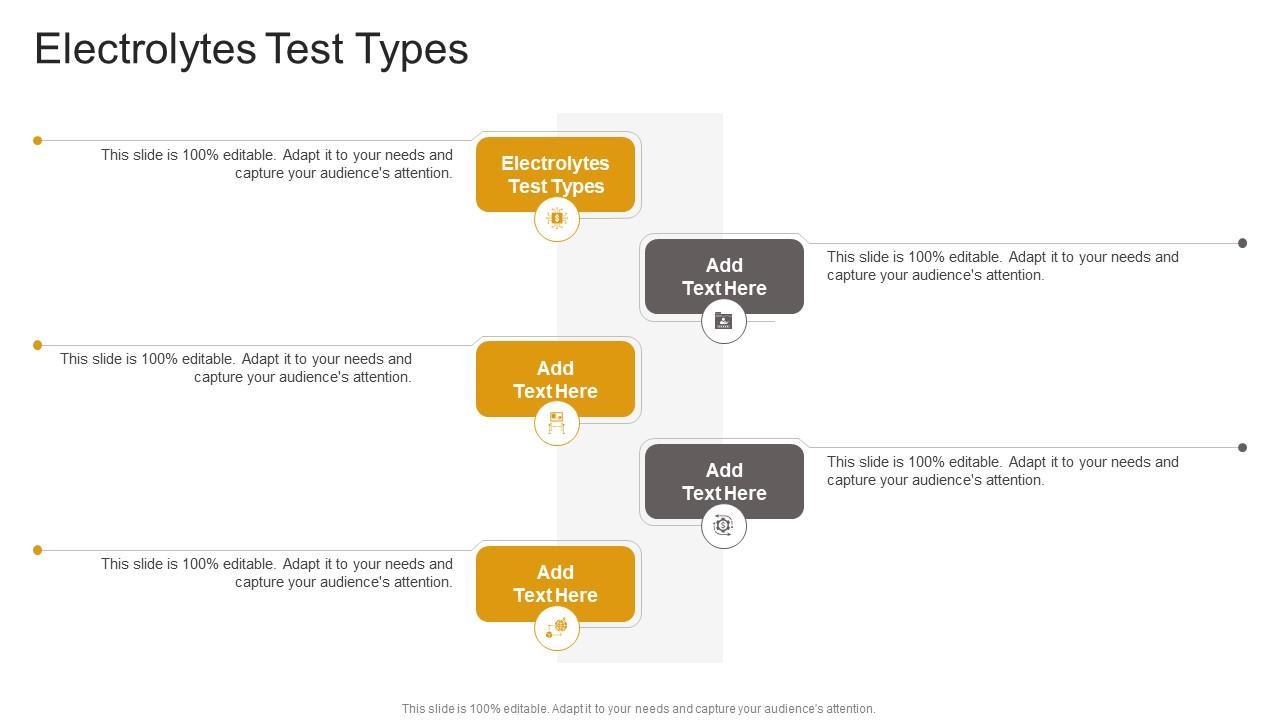 Electrolytes Test Types

This slide is 100% editable. Adapt it to your needs and capture your audience's attention.

Electrolytes Test Types

Add Text Here

This slide is 100% editable. Adapt it to your needs and capture your audience's attention.

This slide is 100% editable. Adapt it to your needs and capture your audience's attention.

Add Text Here

Add Text Here

This slide is 100% editable. Adapt it to your needs and capture your audience's attention.

This slide is 100% editable. Adapt it to your needs and capture your audience's attention.

Add Text Here

This slide is 100% editable. Adapt it to your needs and capture your audience's attention.